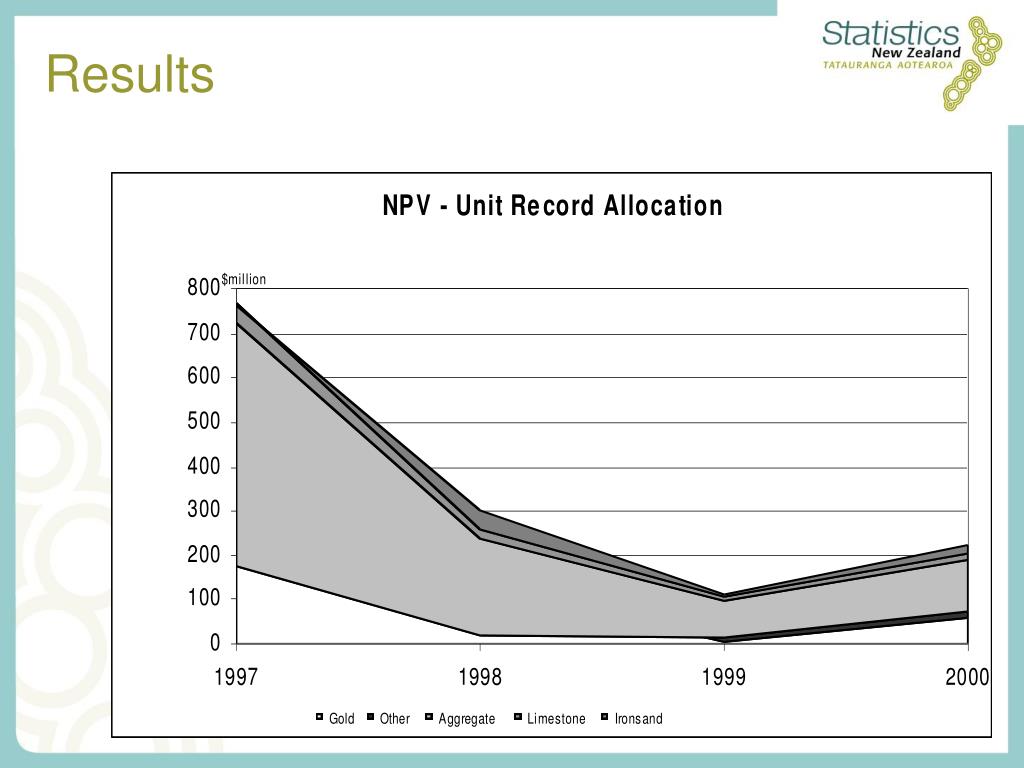 Results

Statistics New Zealand
TATAURANGA AOTEAROA

NPV - Unit Record Allocation

$million

800
700
600
500
400
300
200
100
0

1997
1998
1999
2000

Gold
Other
Aggregate
Limestone
Ironsand